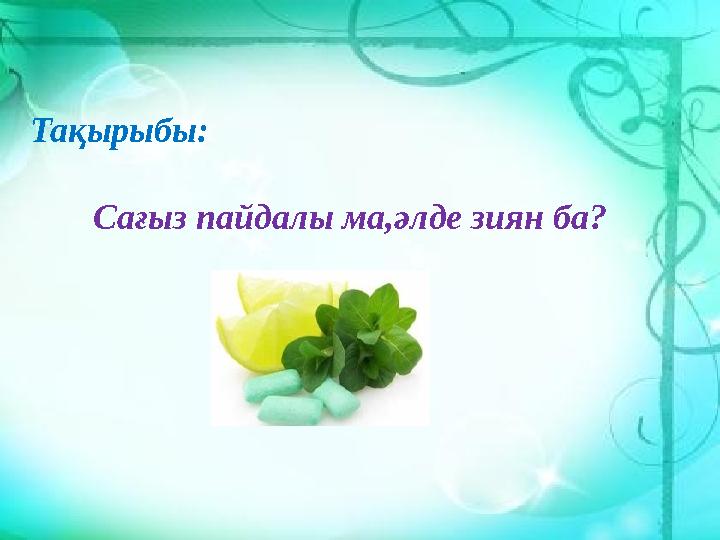 Тақырыбы:

Сағыз пайдалы ма,әлде зиян ба?